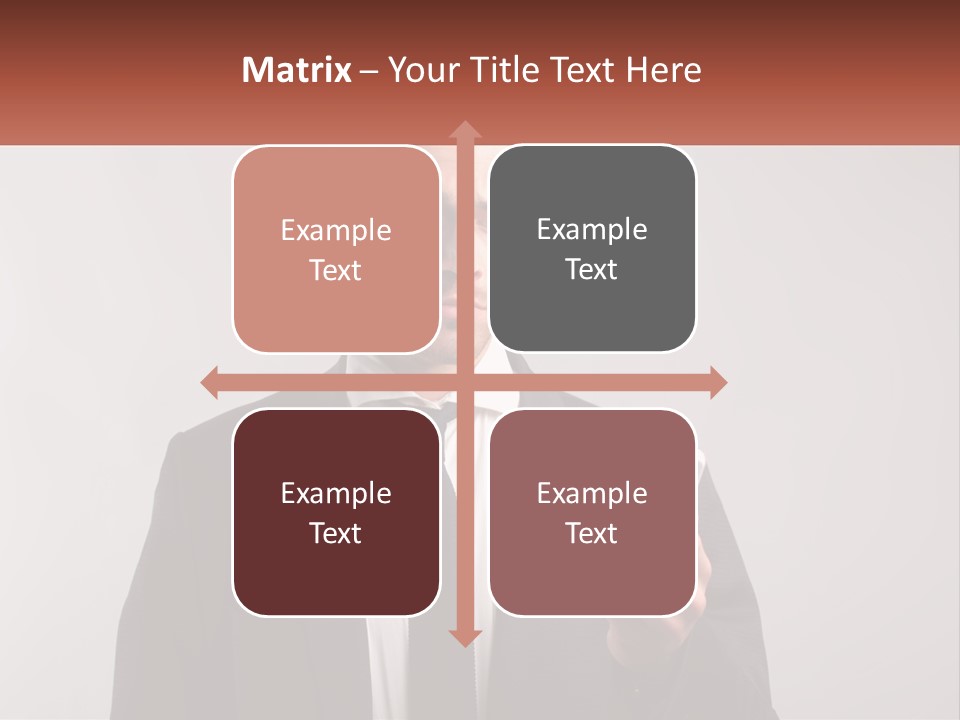 Matrix – Your Title Text Here

Example Text

Example Text

Example Text

Example Text